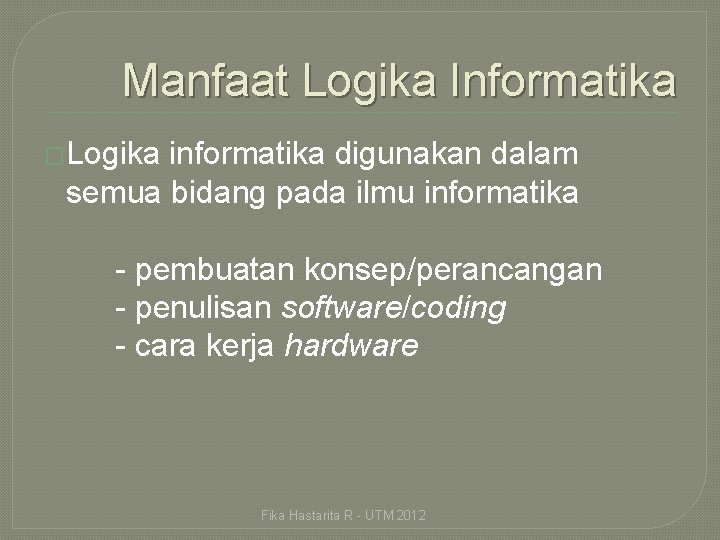 Manfaat Logika Informatika

Logika informatika digunakan dalam semua bidang pada ilmu informatika

- pembuatan konsep/perancangan
- penulisan software/coding
- cara kerja hardware

Fika Hastarita R - UTM 2012